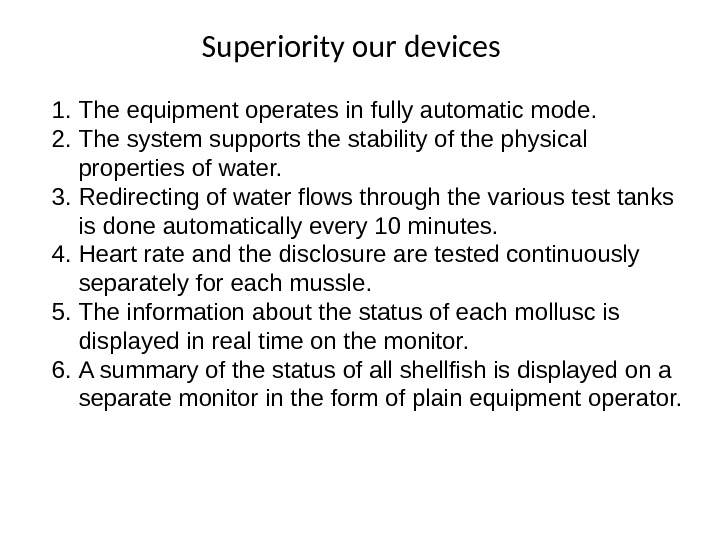 Superiority our devices

1. The equipment operates in fully automatic mode.
2. The system supports the stability of the physical properties of water.
3. Redirecting of water flows through the various test tanks is done automatically every 10 minutes.
4. Heart rate and the disclosure are tested continuously separately for each mussle.
5. The information about the status of each mollusc is displayed in real time on the monitor.
6. A summary of the status of all shellfish is displayed on a separate monitor in the form of plain equipment operator.